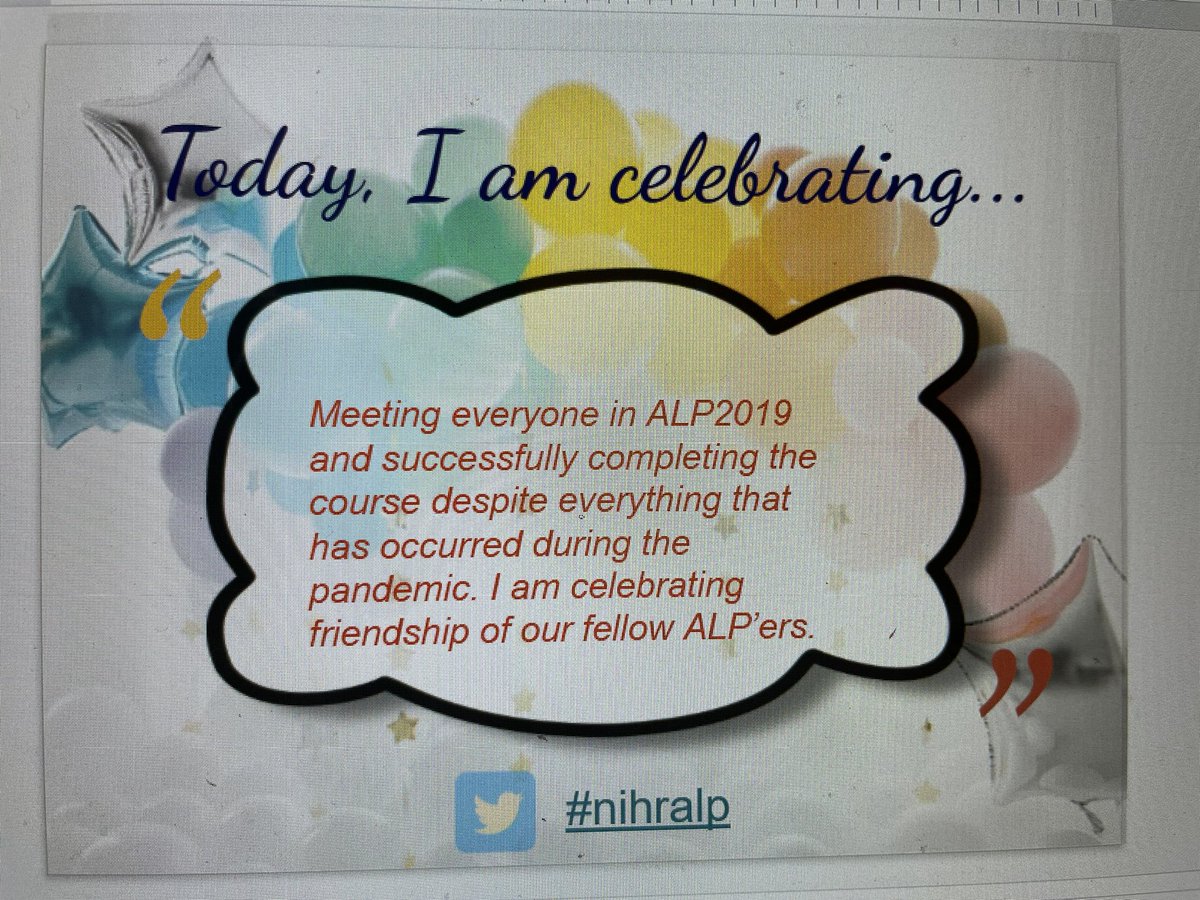 Today, I am celebrating...

“

Meeting everyone in ALP2019 and successfully completing the course despite everything that has occurred during the pandemic. I am celebrating friendship of our fellow ALP'ers.

”

#nihralp